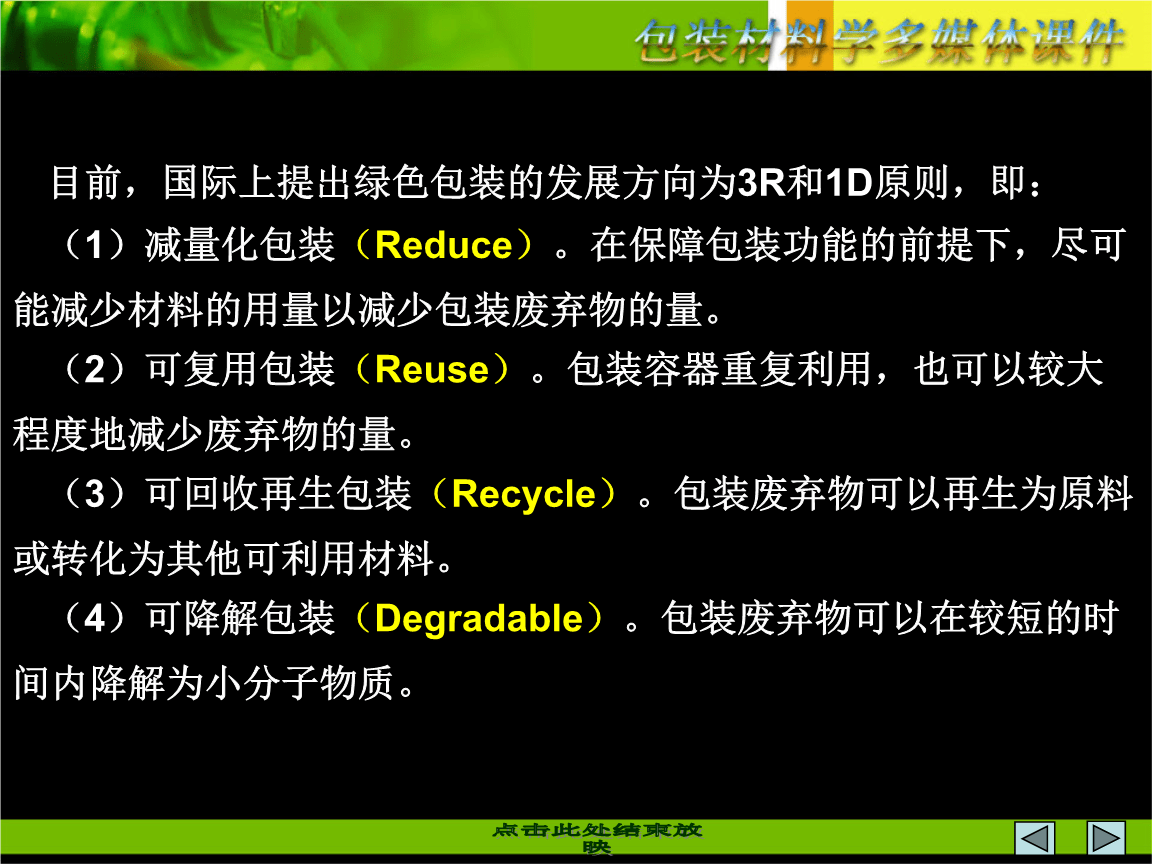 包装材料学多媒体课件

目前，国际上提出绿色包装的发展方向为3R和1D原则，即：

（1）减量化包装（Reduce）。在保障包装功能的前提下，尽可能减少材料的用量以减少包装废弃物的量。

（2）可复用包装（Reuse）。包装容器重复利用，也可以较大程度地减少废弃物的量。

（3）可回收再生包装（Recycle）。包装废弃物可以再生为原料或转化为其他可利用材料。

（4）可降解包装（Degradable）。包装废弃物可以在较短的时间内降解为小分子物质。

点击此处结束放映